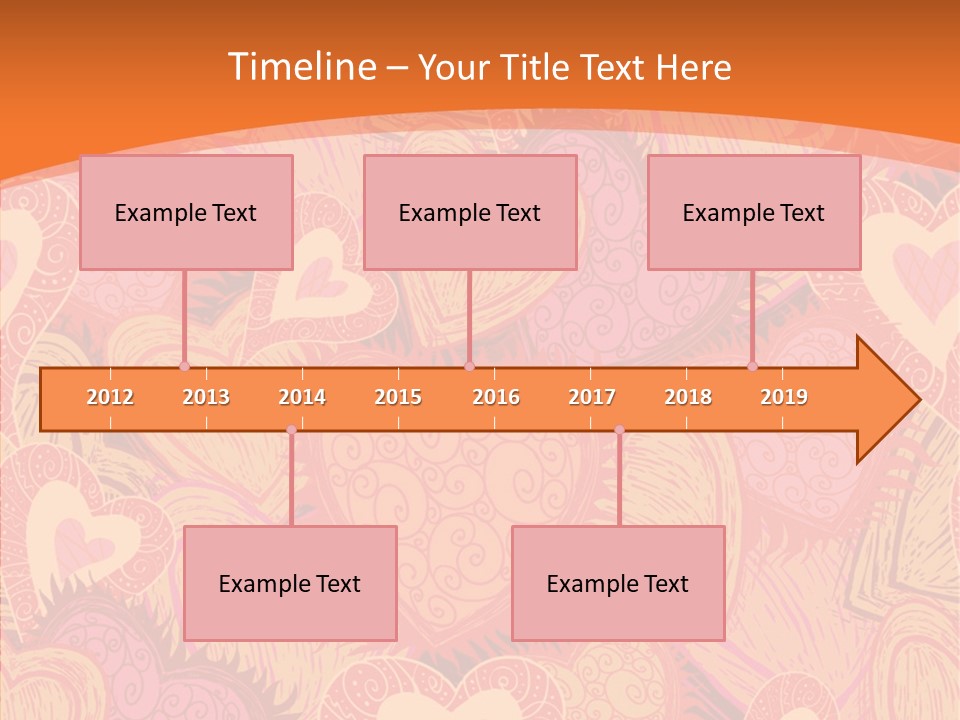 Timeline – Your Title Text Here

Example Text

Example Text

Example Text

2012 2013 2014 2015 2016 2017 2018 2019

Example Text

Example Text